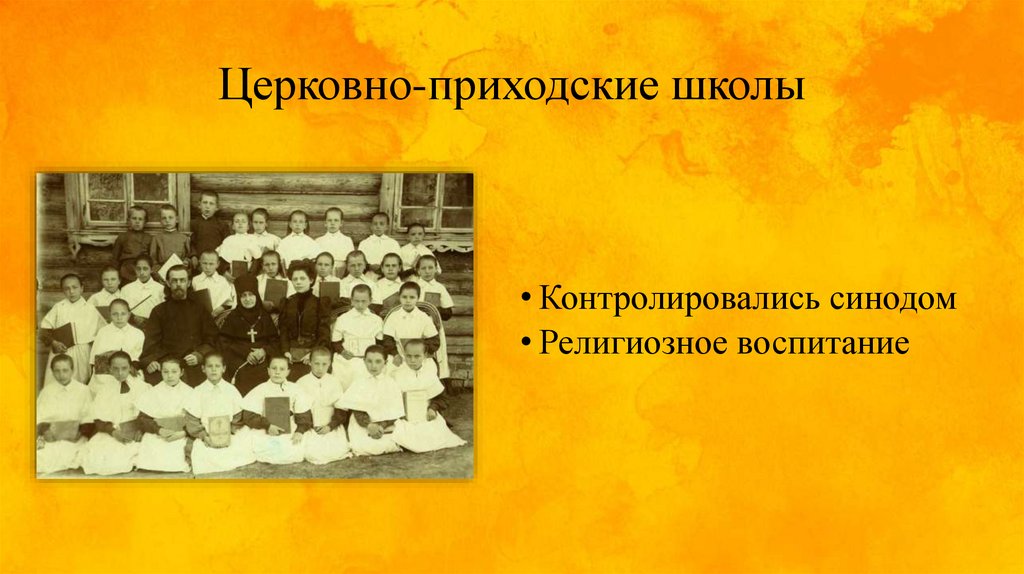 Церковно-приходские школы

• Контролировались синодом
• Религиозное воспитание